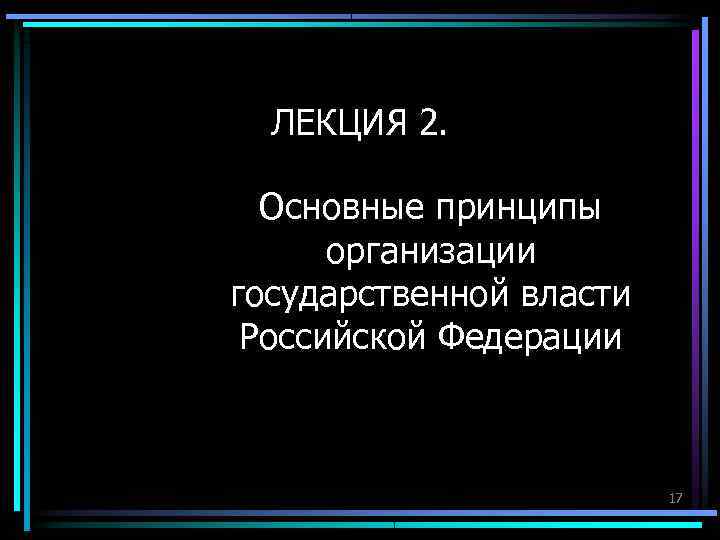 ЛЕКЦИЯ 2.

Основные принципы организации государственной власти Российской Федерации

17